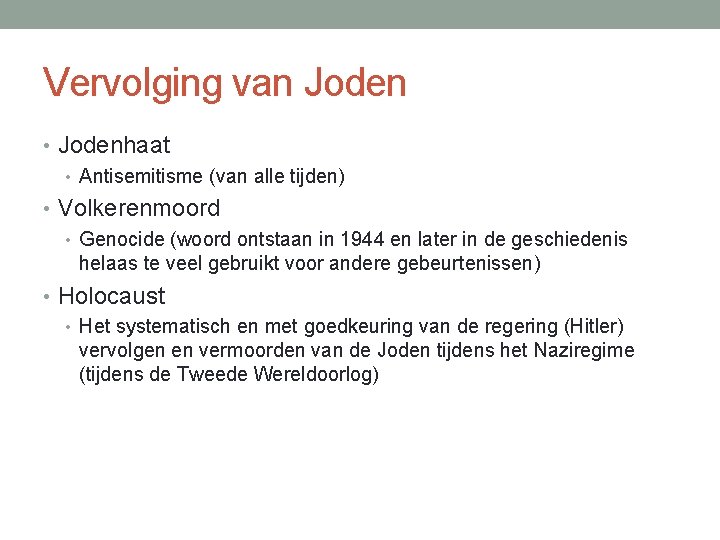 Vervolging van Joden

• Jodenhaat
  • Antisemitisme (van alle tijden)
• Volkerenmoord
  • Genocide (woord ontstaan in 1944 en later in de geschiedenis helaas te veel gebruikt voor andere gebeurtenissen)
• Holocaust
  • Het systematisch en met goedkeuring van de regering (Hitler) vervolgen en vermoorden van de Joden tijdens het Naziregime (tijdens de Tweede Wereldoorlog)